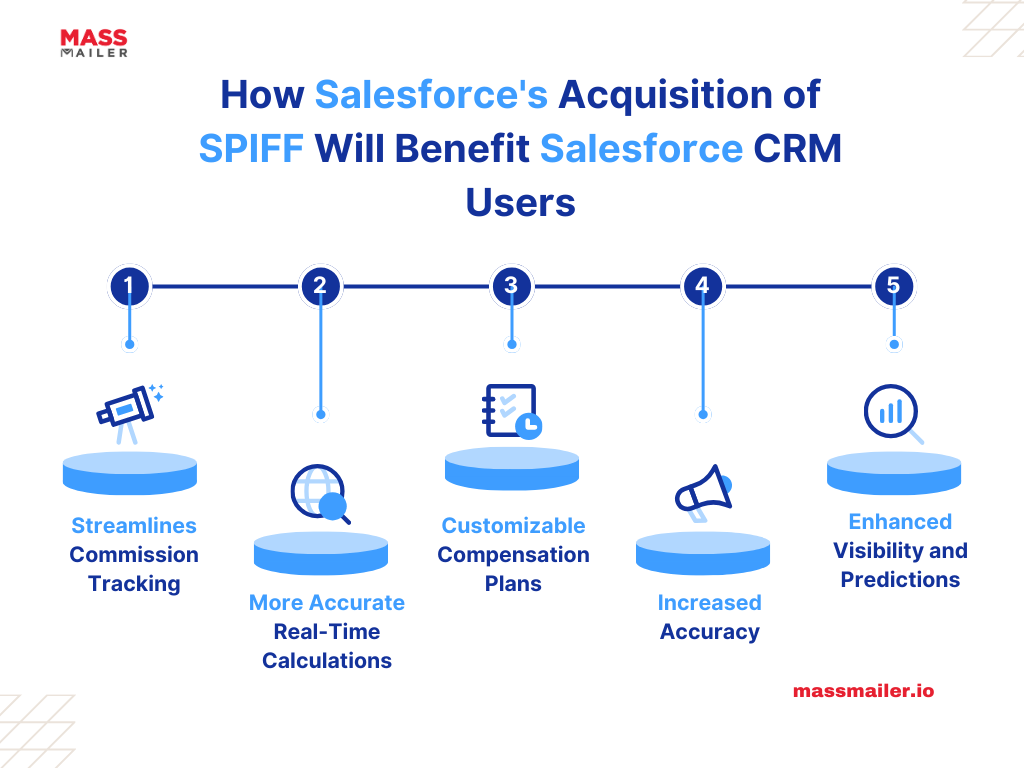 MASS MAILER

How Salesforce's Acquisition of SPIFF Will Benefit Salesforce CRM Users

1

2

3

4

5

Streamlines Commission Tracking

More Accurate Real-Time Calculations

Customizable Compensation Plans

Increased Accuracy

Enhanced Visibility and Predictions

massmailer.io